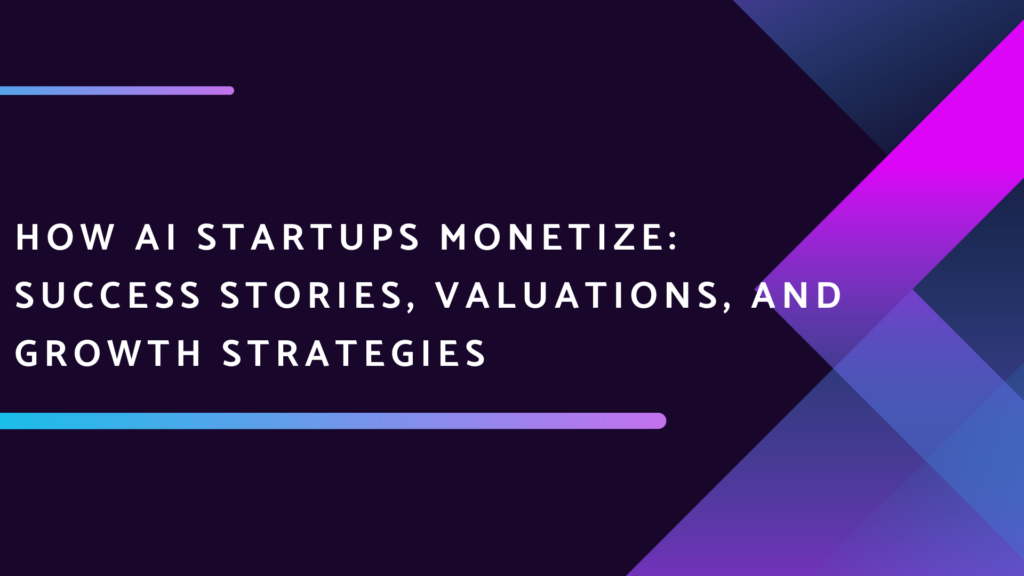 HOW AI STARTUPS MONETIZE: SUCCESS STORIES, VALUATIONS, AND GROWTH STRATEGIES